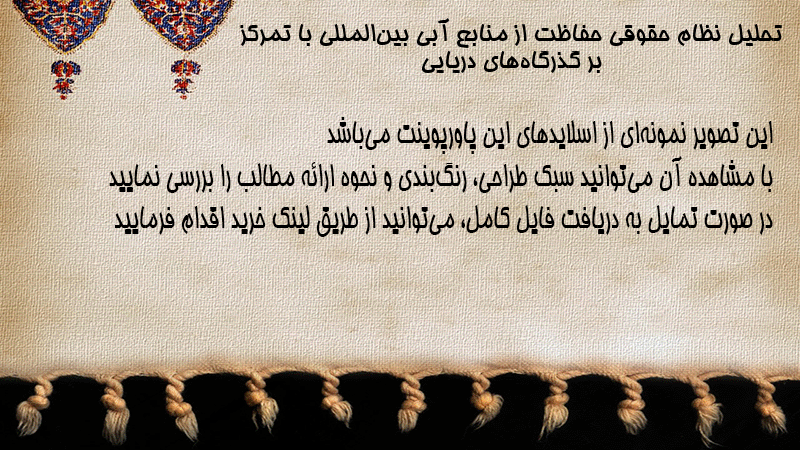 تحلیل نظام حقوقی حفاظت از منابع آبی بین‌المللی با تمرکز بر گذرگاه‌های دریایی

این تصویر نمونه‌ای از اسلایدهای این پاورپوینت می‌باشد
با مشاهده آن می‌توانید سبک طراحی، رنگ‌بندی و نحوه ارائه مطالب را بررسی نمایید
در صورت تمایل به دریافت فایل کامل، می‌توانید از طریق لینک خرید اقدام فرمایید